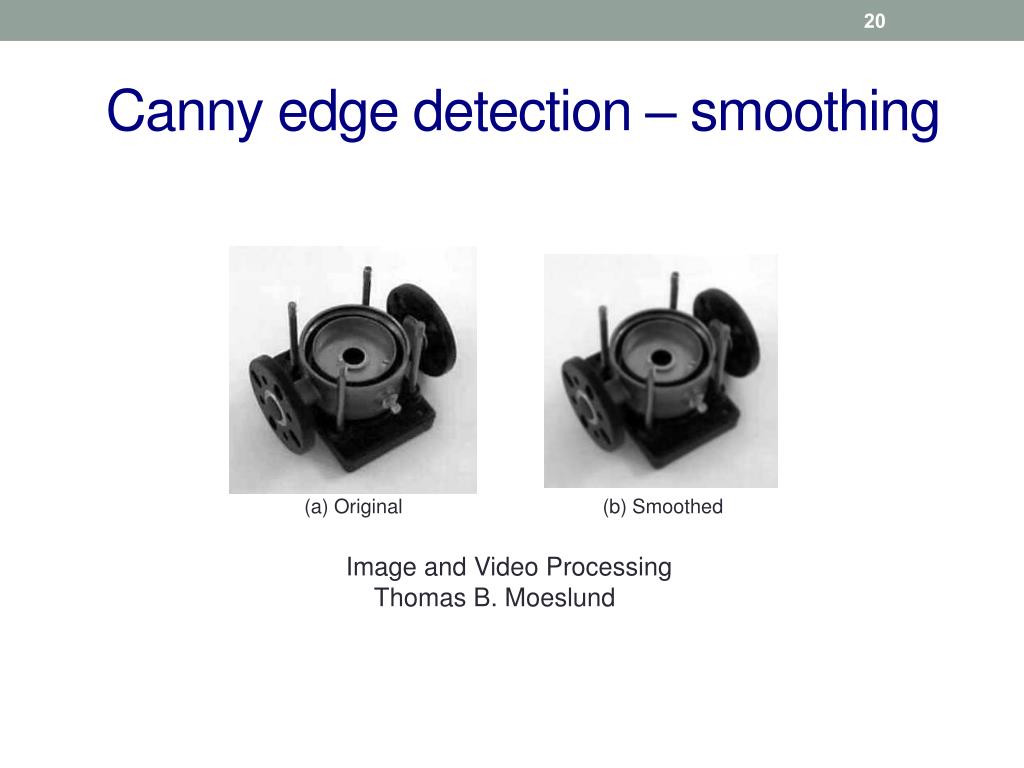 20

Canny edge detection – smoothing

(a) Original

(b) Smoothed

Image and Video Processing
Thomas B. Moeslund